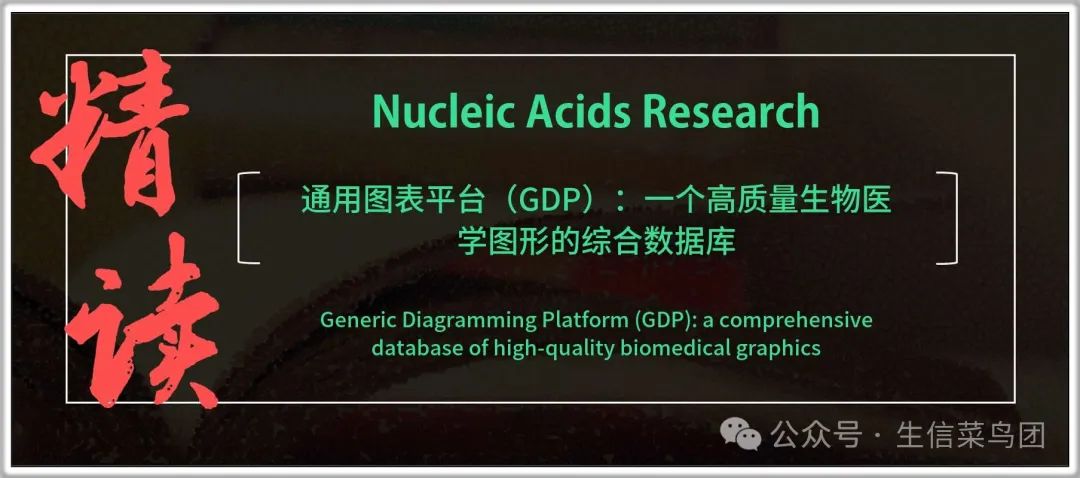 精读

Nucleic Acids Research

通用图表平台（GDP）：一个高质量生物医学图形的综合数据库

Generic Diagramming Platform (GDP): a comprehensive database of high-quality biomedical graphics

公众号 · 生信菜鸟团